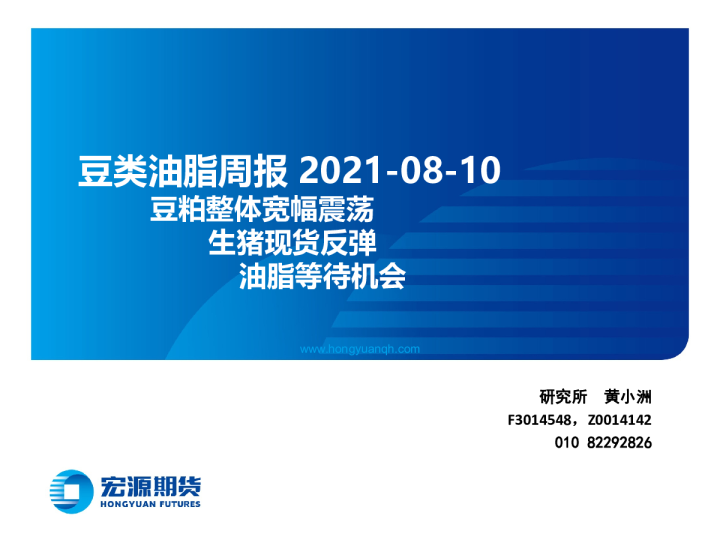 豆类油脂周报 2021-08-10
豆粕整体宽幅震荡
生猪现货反弹
油脂等待机会

www.hongyuanqh.com

研究所 黄小洲
F3014548，Z0014142
010 82292826

宏源期货
HONGYUAN FUTURES